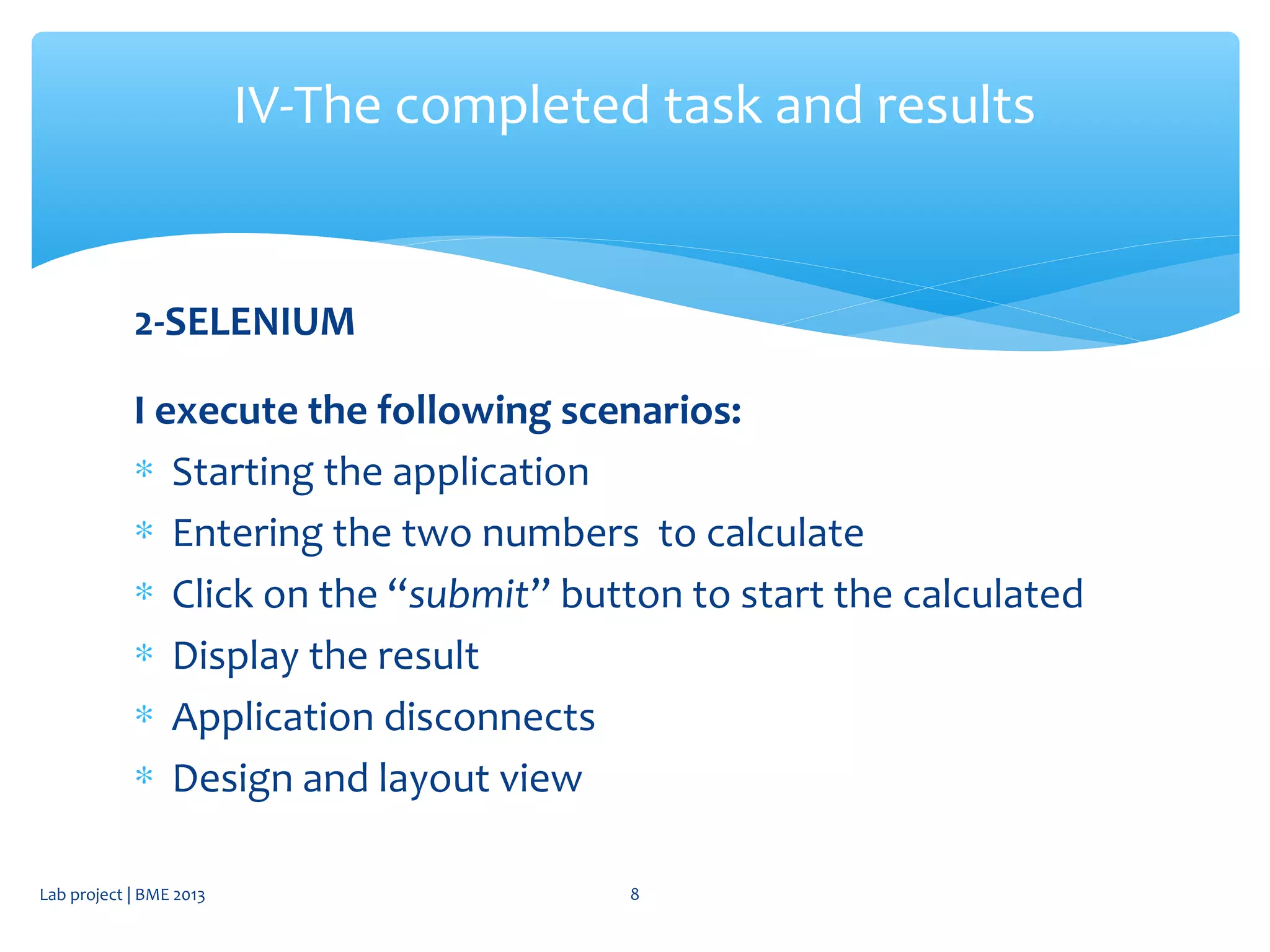 IV-The completed task and results

2-SELENIUM

I execute the following scenarios:

* Starting the application
* Entering the two numbers  to calculate
* Click on the “submit” button to start the calculated
* Display the result
* Application disconnects
* Design and layout view

Lab project | BME 2013

8